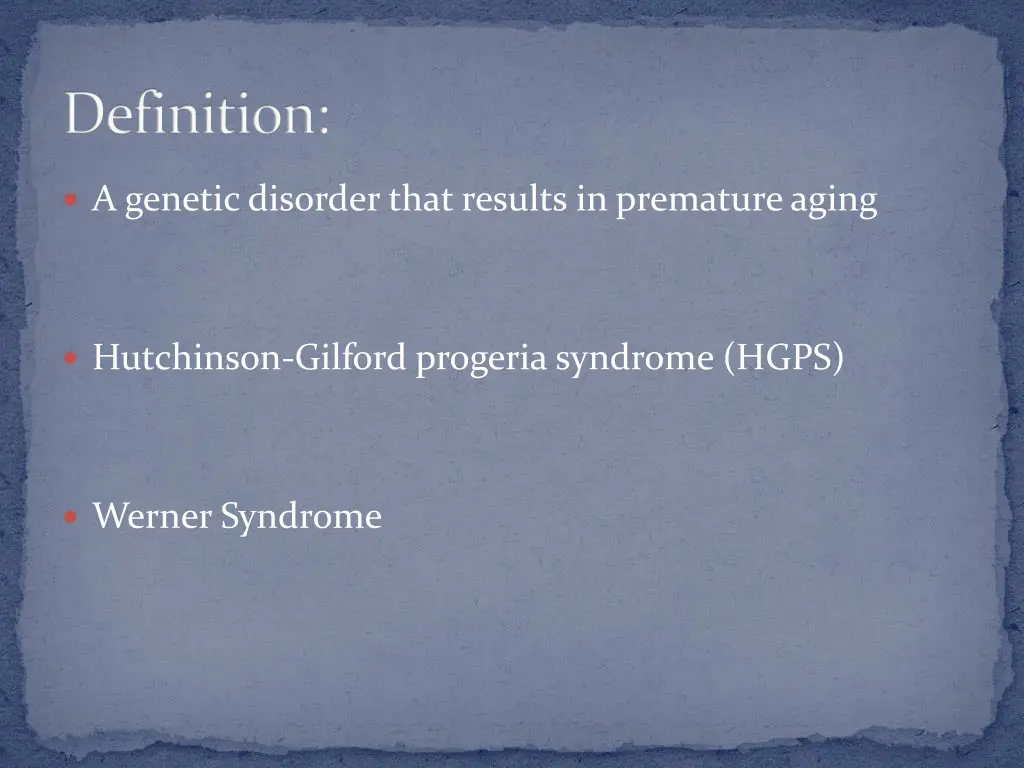 Definition:

A genetic disorder that results in premature aging

Hutchinson-Gilford progeria syndrome (HGPS)

Werner Syndrome